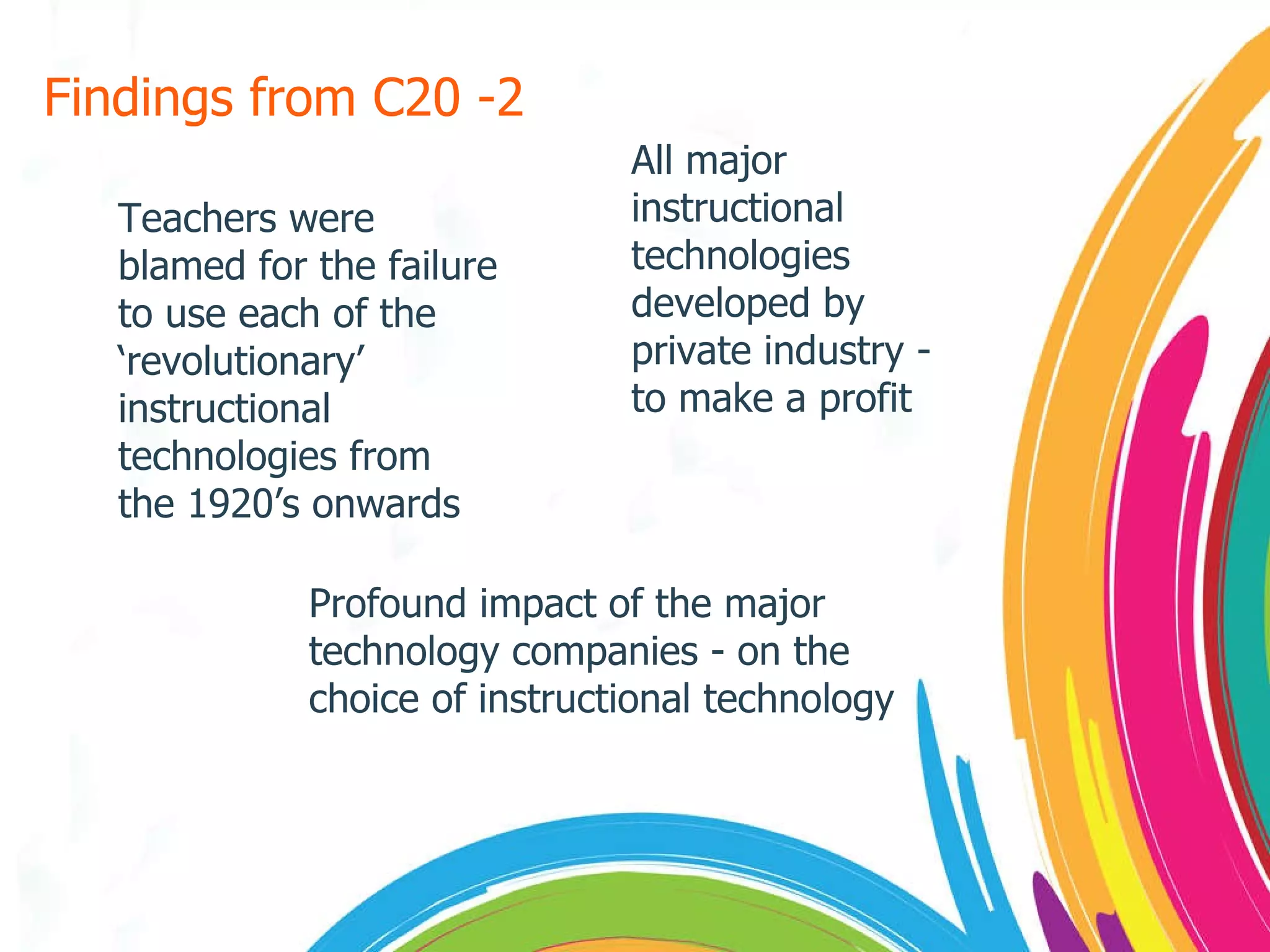 Findings from C20 -2

Teachers were blamed for the failure to use each of the ‘revolutionary’ instructional technologies from the 1920’s onwards

All major instructional technologies developed by private industry - to make a profit

Profound impact of the major technology companies - on the choice of instructional technology